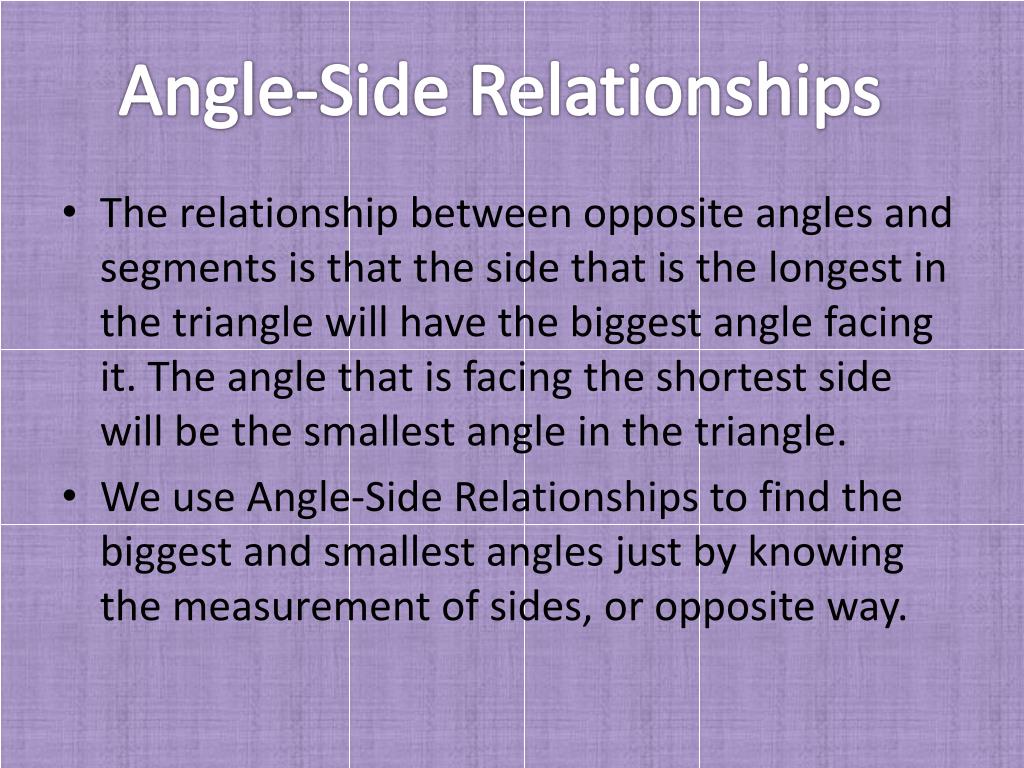 Angle-Side Relationships

• The relationship between opposite angles and segments is that the side that is the longest in the triangle will have the biggest angle facing it. The angle that is facing the shortest side will be the smallest angle in the triangle.

• We use Angle-Side Relationships to find the biggest and smallest angles just by knowing the measurement of sides, or opposite way.